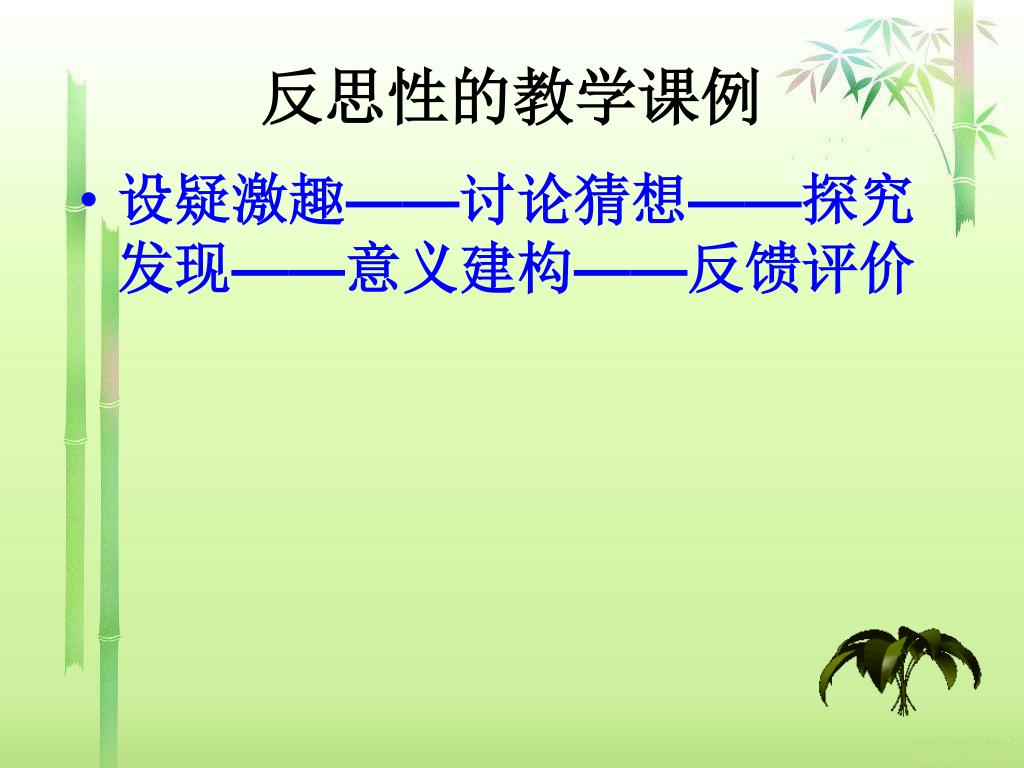 反思性的教学课例

• 设疑激趣——讨论猜想——探究发现——意义建构——反馈评价